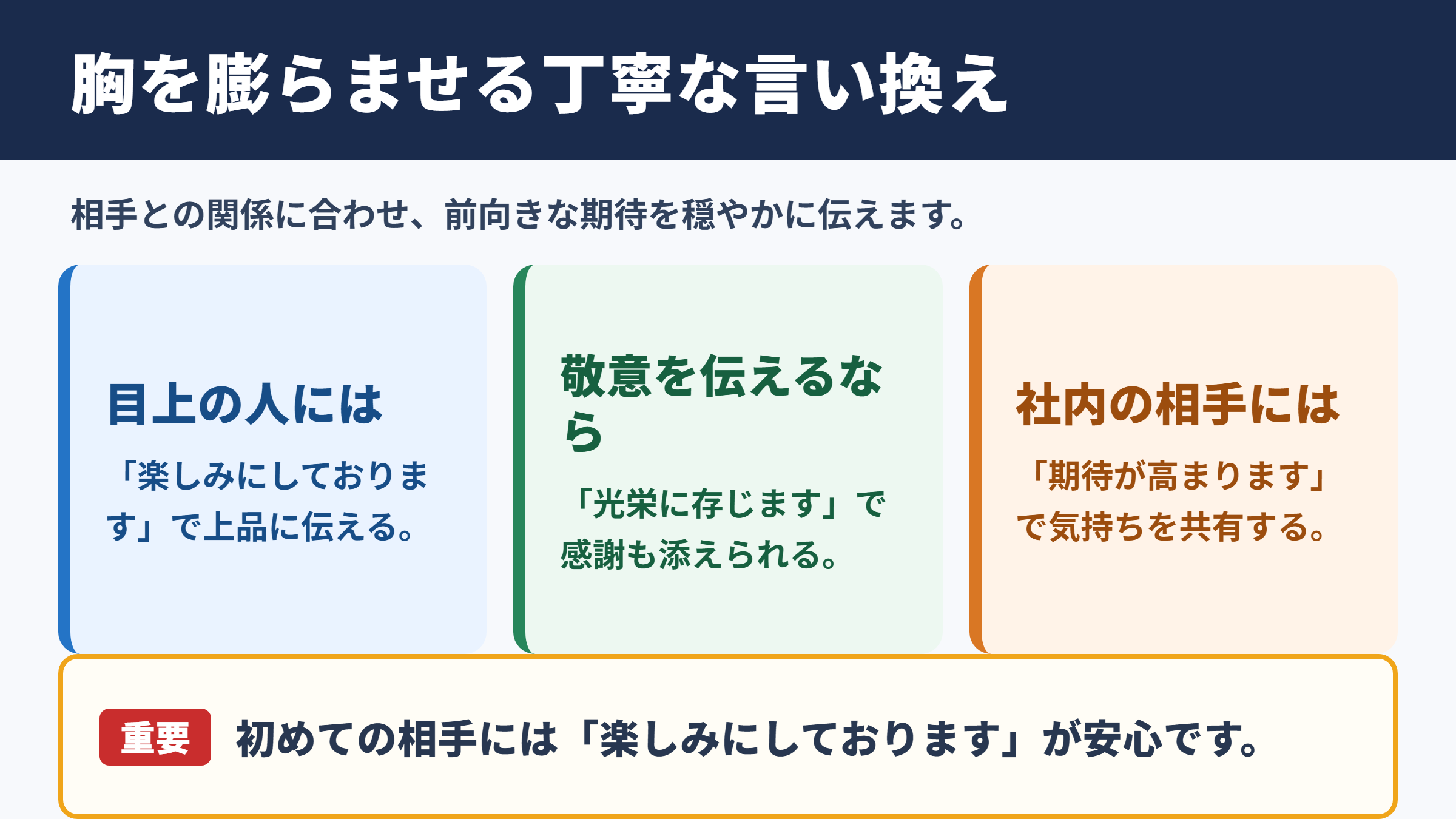 胸を膨らませる丁寧な言い換え

相手との関係に合わせ、前向きな期待を穏やかに伝えます。

目上の人には

「楽しみにしております」で上品に伝える。

敬意を伝えるなら

「光栄に存じます」で感謝も添えられる。

社内の相手には

「期待が高まります」で気持ちを共有する。

重要 初めての相手には「楽しみにしております」が安心です。